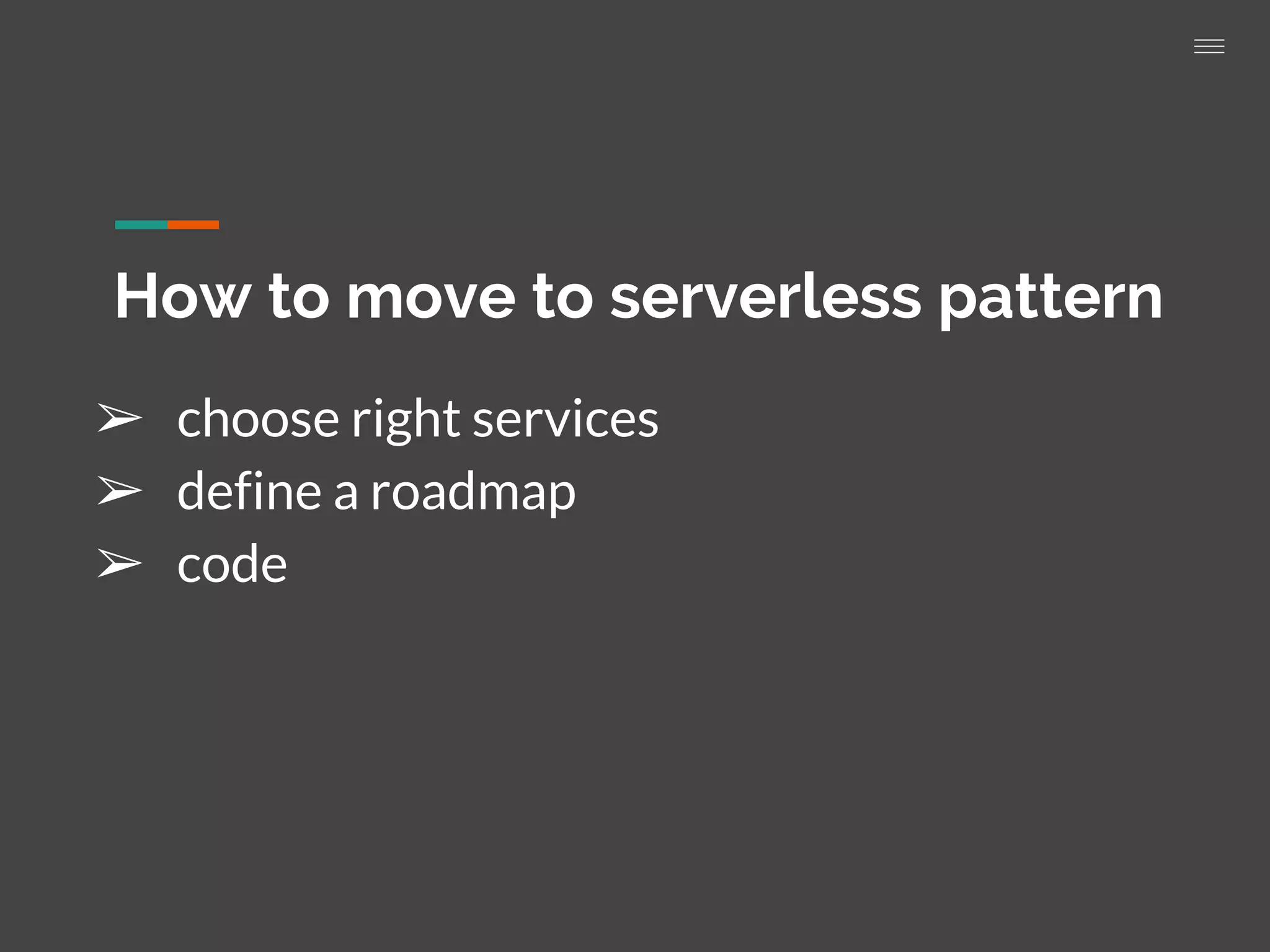 How to move to serverless pattern

➢ choose right services
➢ define a roadmap
➢ code